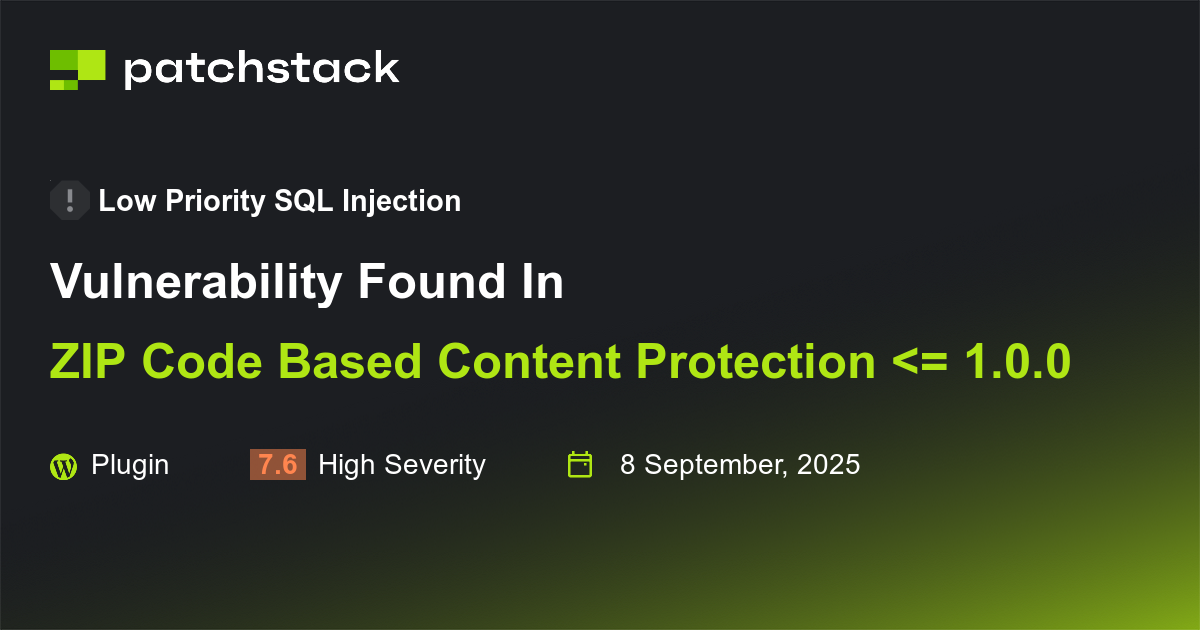 patchstack

Low Priority SQL Injection

Vulnerability Found In

ZIP Code Based Content Protection <= 1.0.0

Plugin 7.6 High Severity 8 September, 2025